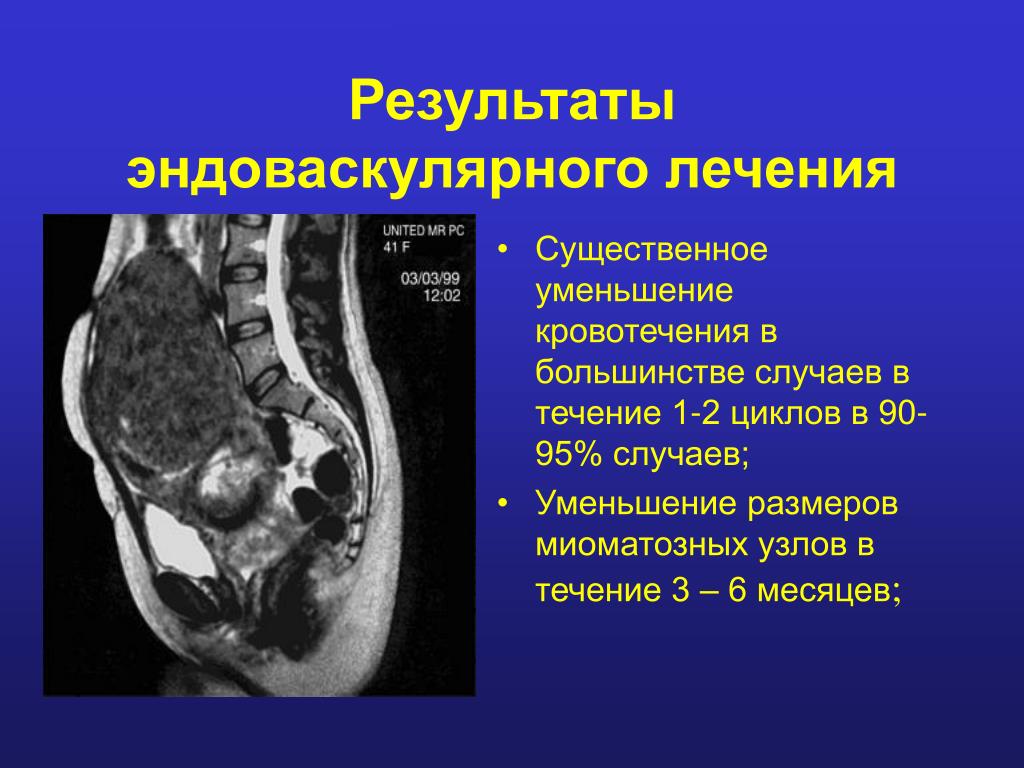 Результаты эндоваскулярного лечения

UNITED MR PC
41 F
03/03/99
12:02

• Существенное уменьшение кровотечения в большинстве случаев в течение 1-2 циклов в 90-95% случаев;
• Уменьшение размеров миоматозных узлов в течение 3 – 6 месяцев;